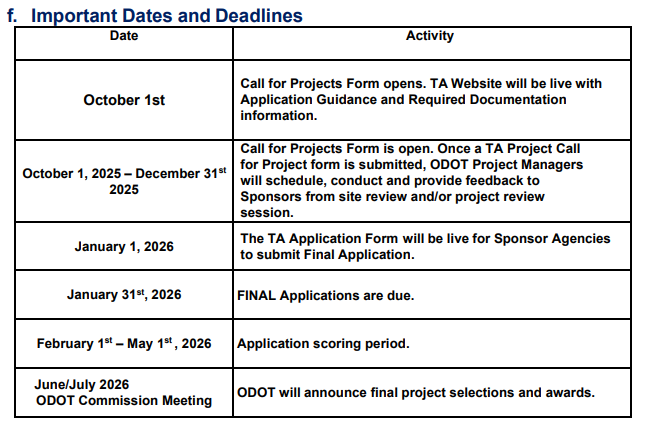 f. Important Dates and Deadlines

| Date | Activity |
|---|---|
| October 1st | Call for Projects Form opens. TA Website will be live with Application Guidance and Required Documentation information. |
| October 1, 2025 – December 31$^{st}$ 2025 | Call for Projects Form is open. Once a TA Project Call for Project form is submitted, ODOT Project Managers will schedule, conduct and provide feedback to Sponsors from site review and/or project review session. |
| January 1, 2026 | The TA Application Form will be live for Sponsor Agencies to submit Final Application. |
| January 31$^{st}$, 2026 | FINAL Applications are due. |
| February 1$^{st}$ – May 1$^{st}$ , 2026 | Application scoring period. |
| June/July 2026 ODOT Commission Meeting | ODOT will announce final project selections and awards. |